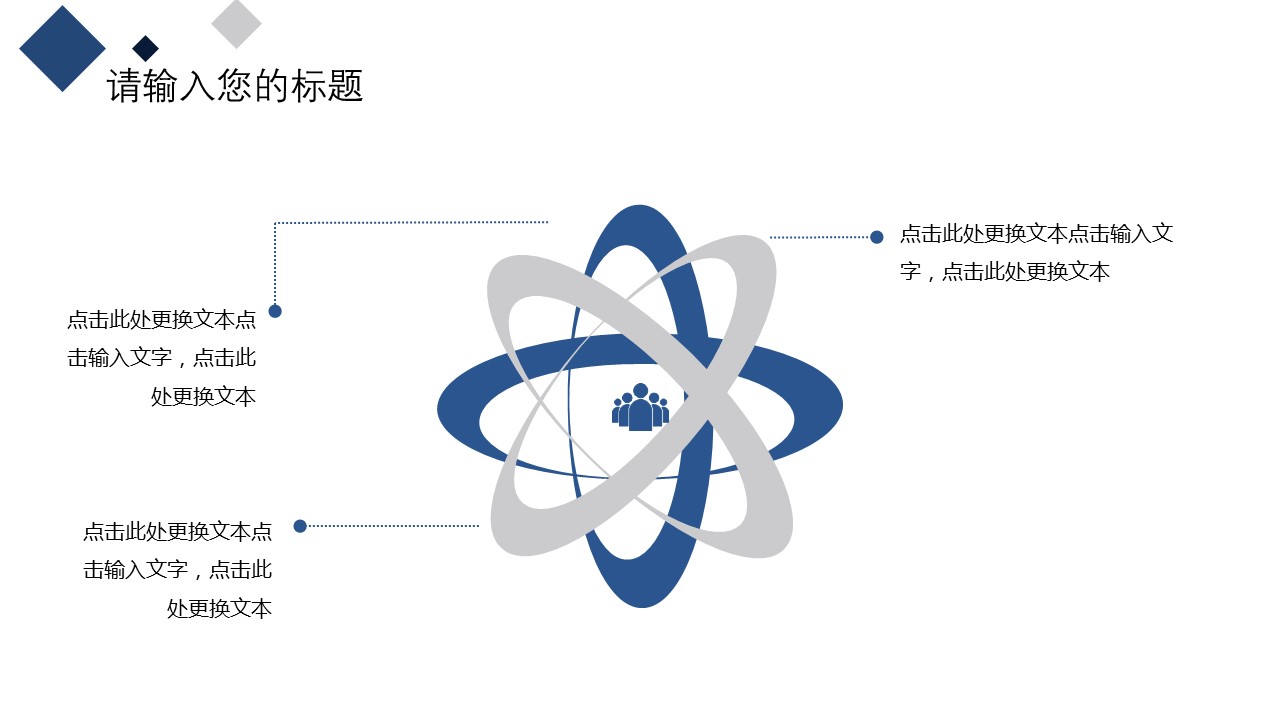 请输入您的标题

点击此处更换文本点击输入文字，点击此处更换文本

点击此处更换文本点击输入文字，点击此处更换文本

点击此处更换文本点击输入文字，点击此处更换文本